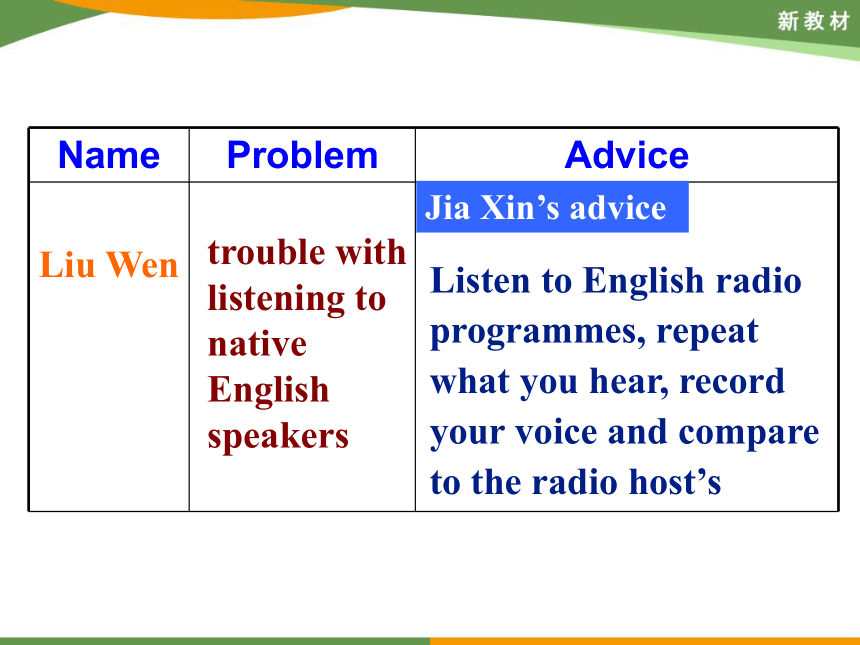 新教材

| Name | Problem | Advice |
|---|---|---|
| Liu Wen | trouble with listening to native English speakers | Jia Xin’s advice Listen to English radio programmes, repeat what you hear, record your voice and compare to the radio host’s |